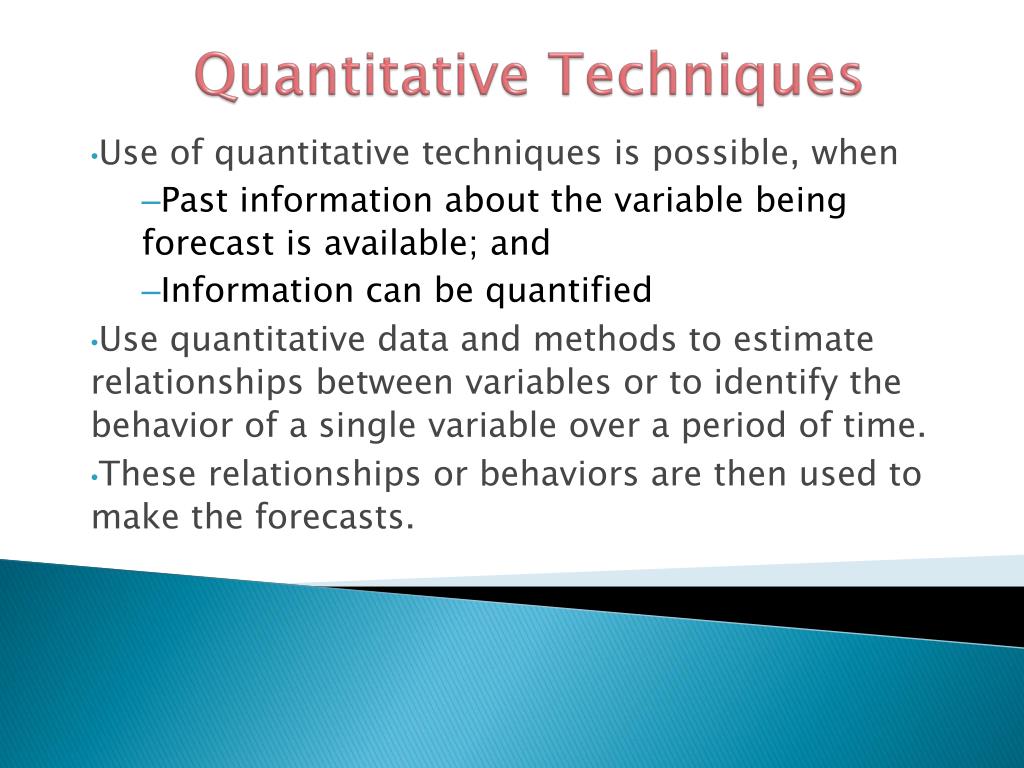 Quantitative Techniques

•Use of quantitative techniques is possible, when

–Past information about the variable being forecast is available; and

–Information can be quantified

•Use quantitative data and methods to estimate relationships between variables or to identify the behavior of a single variable over a period of time.

•These relationships or behaviors are then used to make the forecasts.